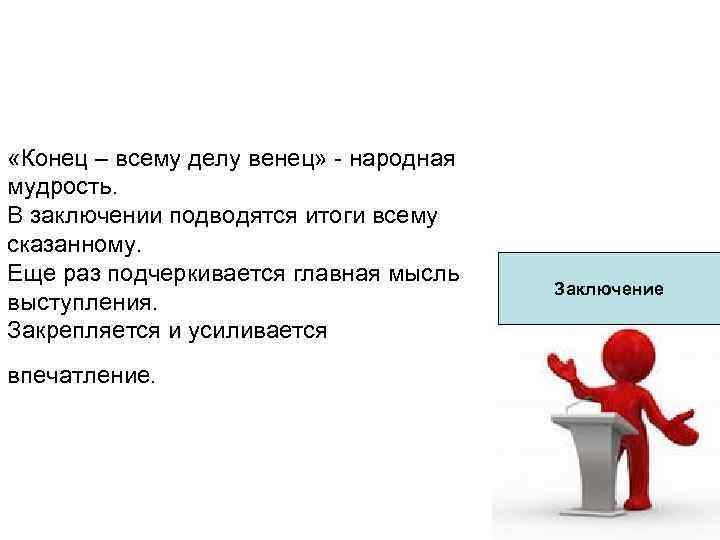 «Конец – всему делу венец» - народная мудрость.
В заключении подводятся итоги всему сказанному.
Еще раз подчеркивается главная мысль выступления.
Закрепляется и усиливается

впечатление.

Заключение